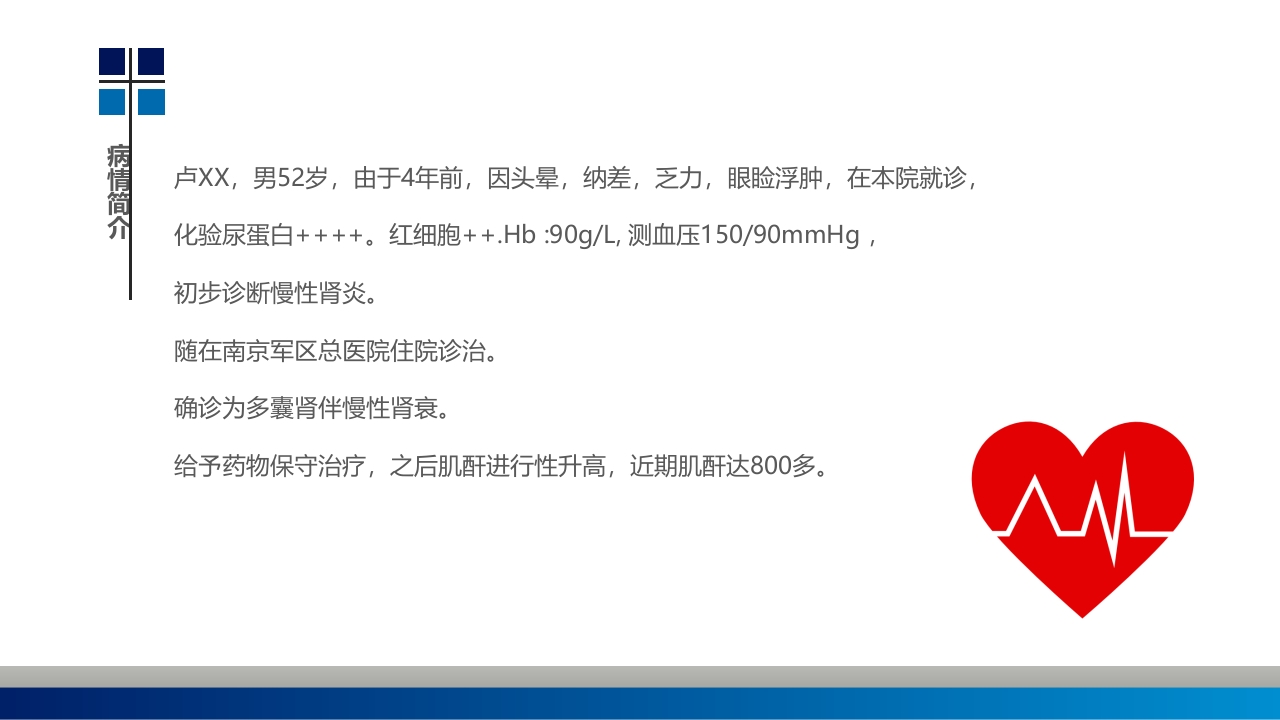 病情简介

卢XX，男52岁，由于4年前，因头晕，纳差，乏力，眼睑浮肿，在本院就诊，

化验尿蛋白++++。红细胞++.Hb :90g/L, 测血压150/90mmHg，

初步诊断慢性肾炎。

随在南京军区总医院住院诊治。

确诊为多囊肾伴慢性肾衰。

给予药物保守治疗，之后肌酐进行性升高，近期肌酐达800多。